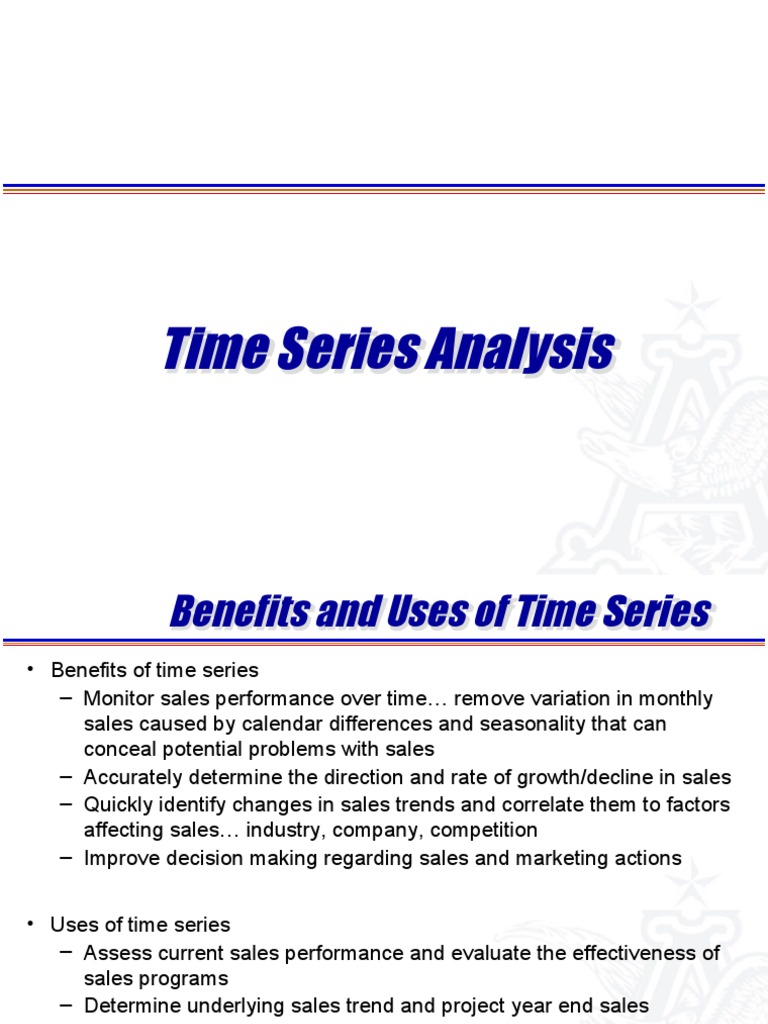 Time Series Analysis

Benefits and Uses of Time Series

• Benefits of time series
– Monitor sales performance over time… remove variation in monthly sales caused by calendar differences and seasonality that can conceal potential problems with sales
– Accurately determine the direction and rate of growth/decline in sales
– Quickly identify changes in sales trends and correlate them to factors affecting sales… industry, company, competition
– Improve decision making regarding sales and marketing actions

• Uses of time series
– Assess current sales performance and evaluate the effectiveness of sales programs
– Determine underlying sales trend and project year end sales